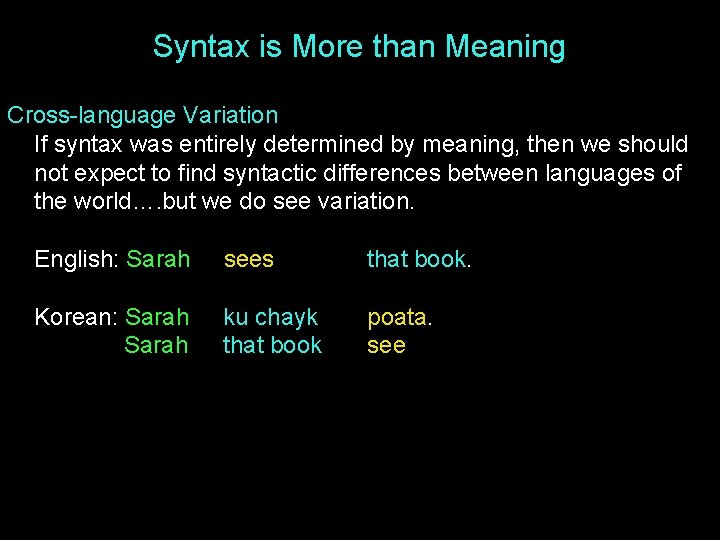 Syntax is More than Meaning

Cross-language Variation

If syntax was entirely determined by meaning, then we should not expect to find syntactic differences between languages of the world….but we do see variation.

English: Sarah sees that book.

Korean: Sarah ku chayk poata.
Sarah that book see